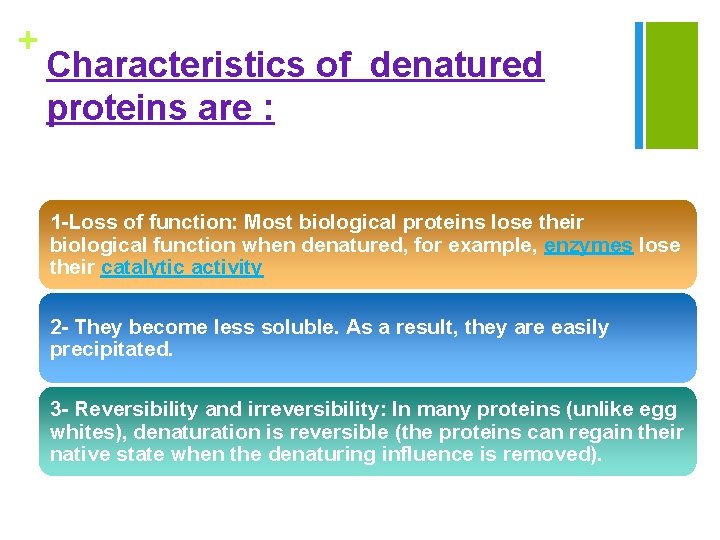 +

Characteristics of denatured proteins are :

1-Loss of function: Most biological proteins lose their biological function when denatured, for example, enzymes lose their catalytic activity

2- They become less soluble. As a result, they are easily precipitated.

3- Reversibility and irreversibility: In many proteins (unlike egg whites), denaturation is reversible (the proteins can regain their native state when the denaturing influence is removed).